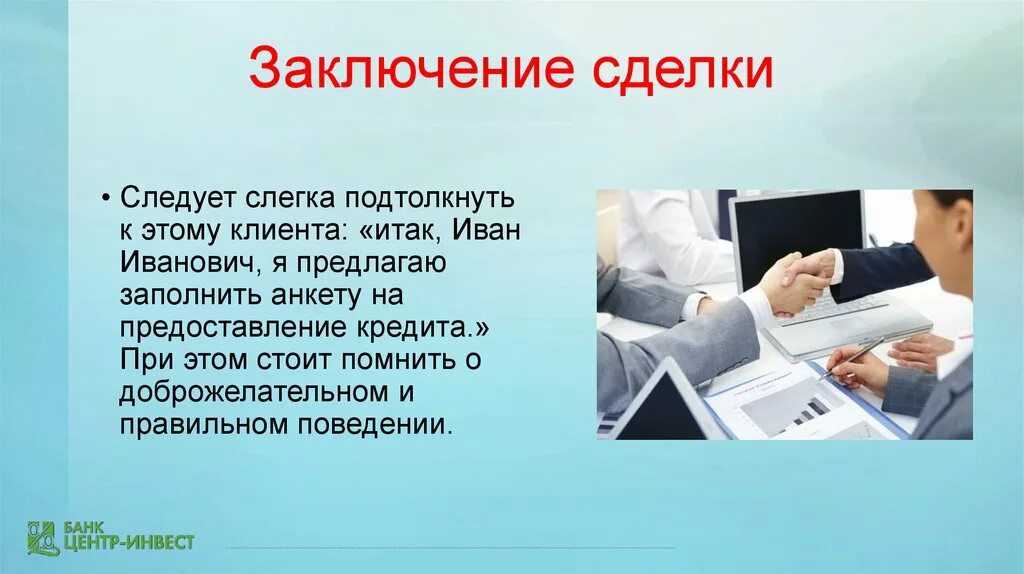 Заключение сделки

• Следует слегка подтолкнуть к этому клиента: «итак, Иван Иванович, я предлагаю заполнить анкету на предоставление кредита.» При этом стоит помнить о доброжелательном и правильном поведении.

БАНК
ЦЕНТР-ИНВЕСТ